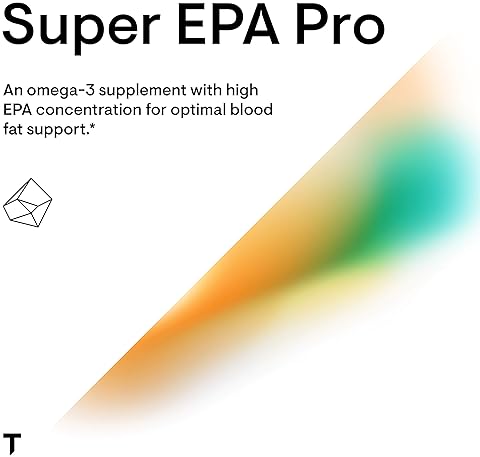 Super EPA Pro

An omega-3 supplement with high EPA concentration for optimal blood fat support.*

T